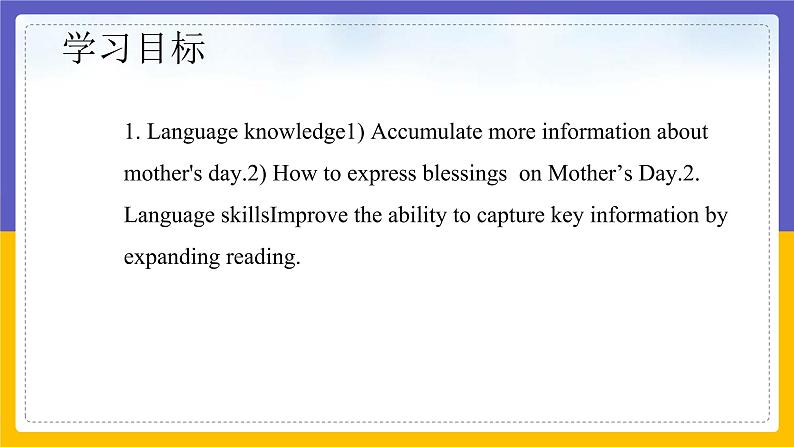 学习目标

1. Language knowledge1) Accumulate more information about mother's day.2) How to express blessings  on Mother’s Day.2. Language skillsImprove the ability to capture key information by expanding reading.